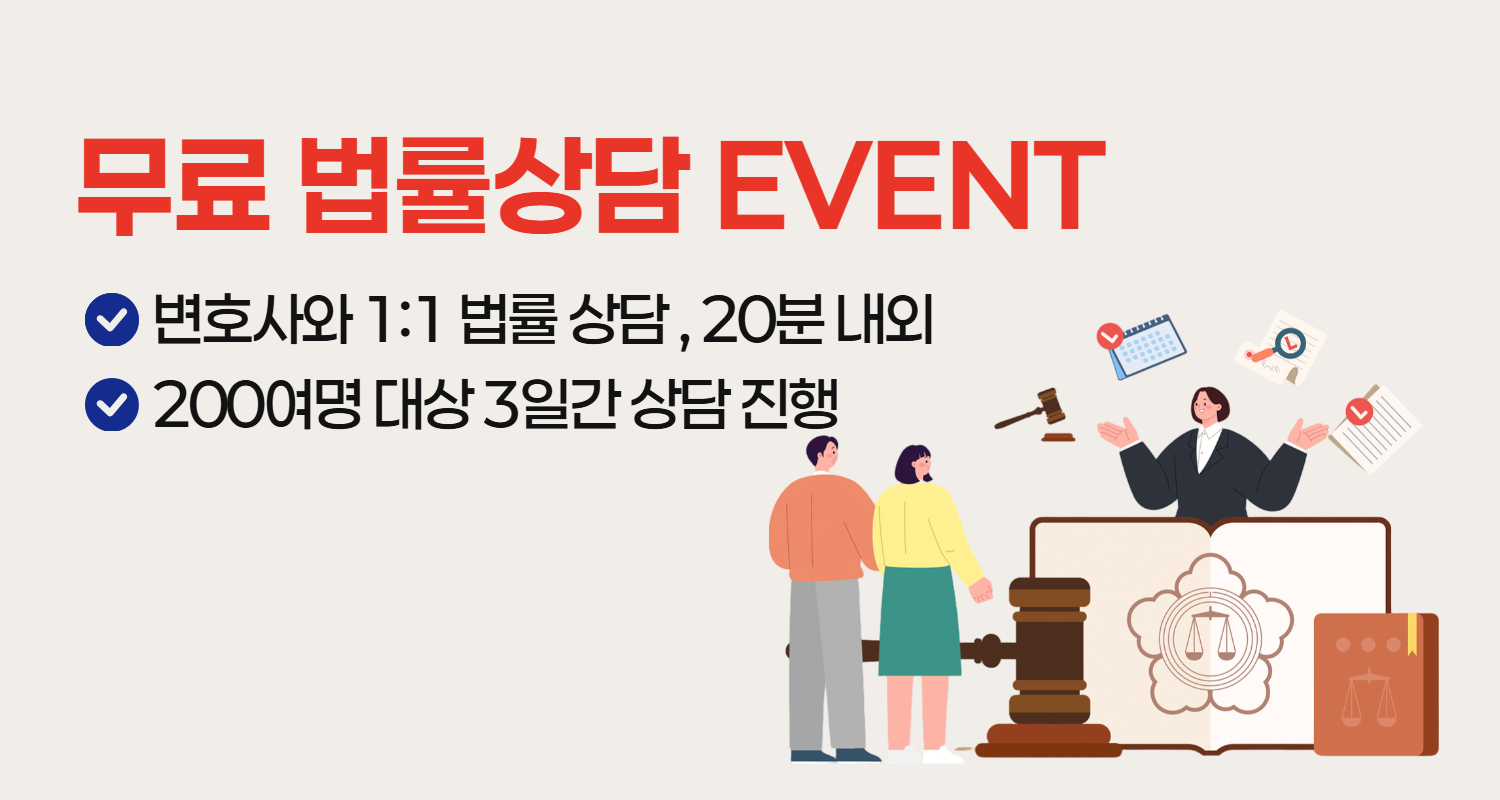 무료 법률상담 EVENT

변호사와 1:1 법률 상담 , 20분 내외

200여명 대상 3일간 상담 진행